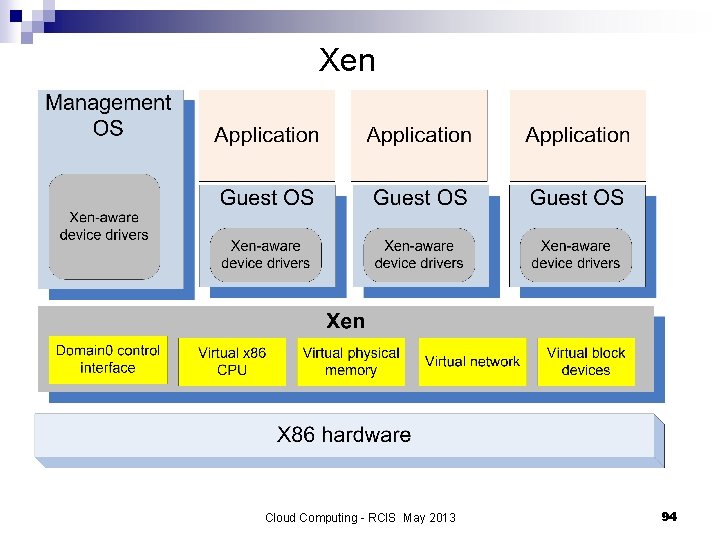 Xen

Management OS

Xen-aware device drivers

Application

Guest OS

Xen-aware device drivers

Application

Guest OS

Xen-aware device drivers

Application

Guest OS

Xen-aware device drivers

Xen

Domain0 control interface

Virtual x86 CPU

Virtual physical memory

Virtual network

Virtual block devices

X86 hardware

Cloud Computing - RCIS May 2013

94